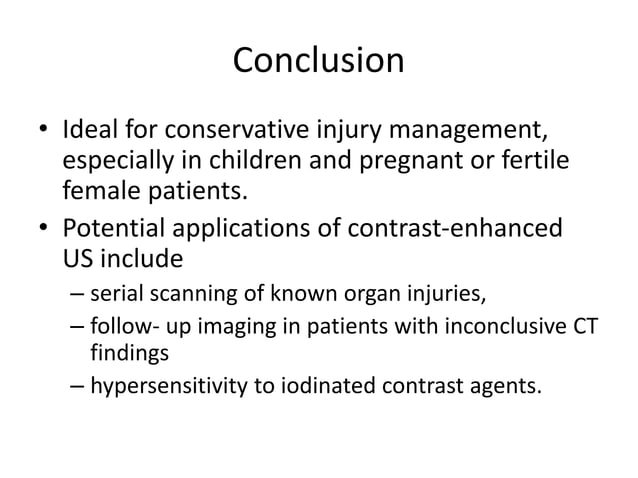 Conclusion

• Ideal for conservative injury management, especially in children and pregnant or fertile female patients.

• Potential applications of contrast-enhanced US include

– serial scanning of known organ injuries,

– follow- up imaging in patients with inconclusive CT findings

– hypersensitivity to iodinated contrast agents.